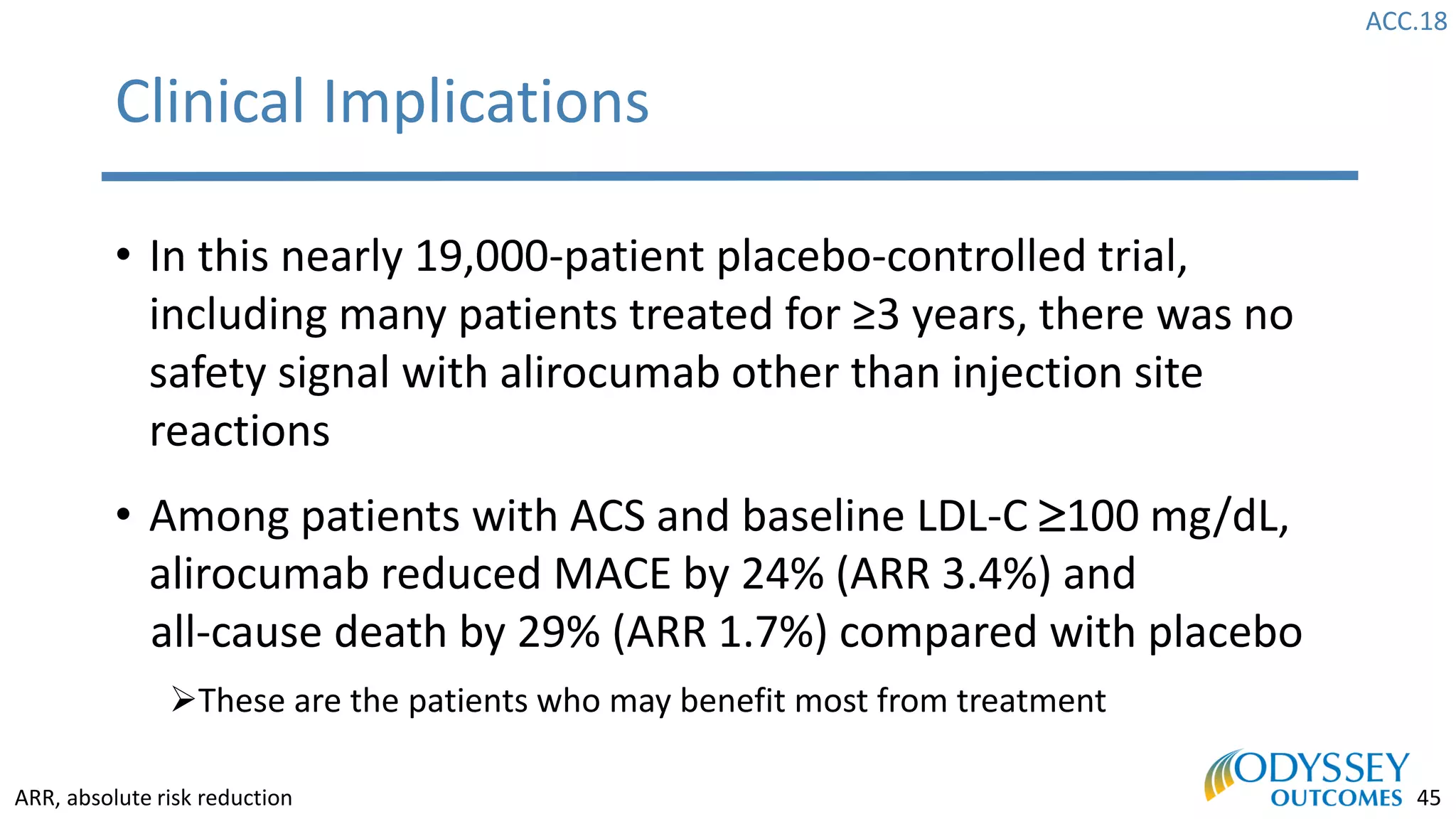 ACC.18

Clinical Implications

• In this nearly 19,000-patient placebo-controlled trial, including many patients treated for ≥3 years, there was no safety signal with alirocumab other than injection site reactions

• Among patients with ACS and baseline LDL-C ≥100 mg/dL, alirocumab reduced MACE by 24% (ARR 3.4%) and all-cause death by 29% (ARR 1.7%) compared with placebo

➢These are the patients who may benefit most from treatment

ARR, absolute risk reduction

ODYSSEY OUTCOMES 45